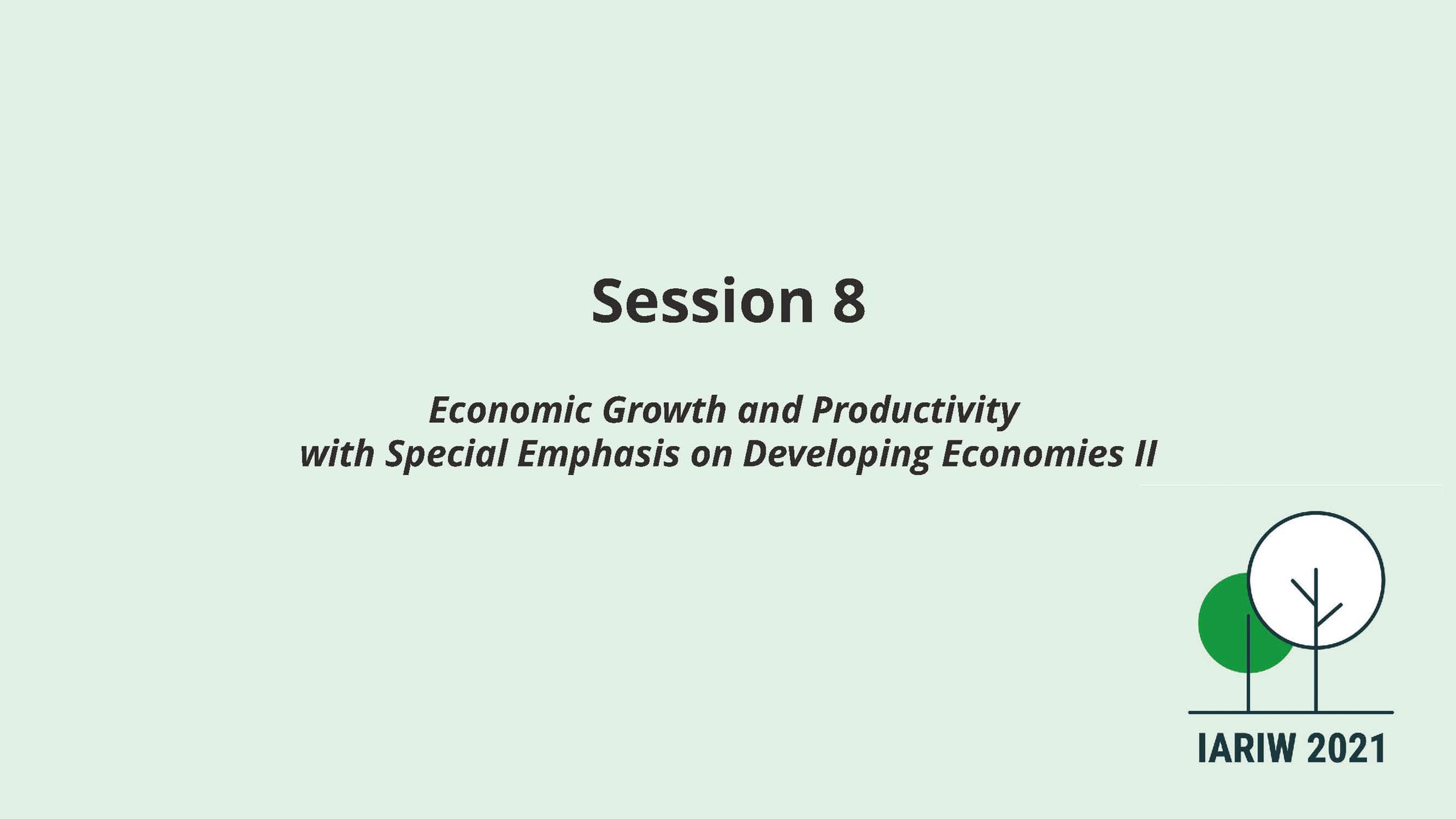 Session 8

Economic Growth and Productivity with Special Emphasis on Developing Economies II

IARIW 2021